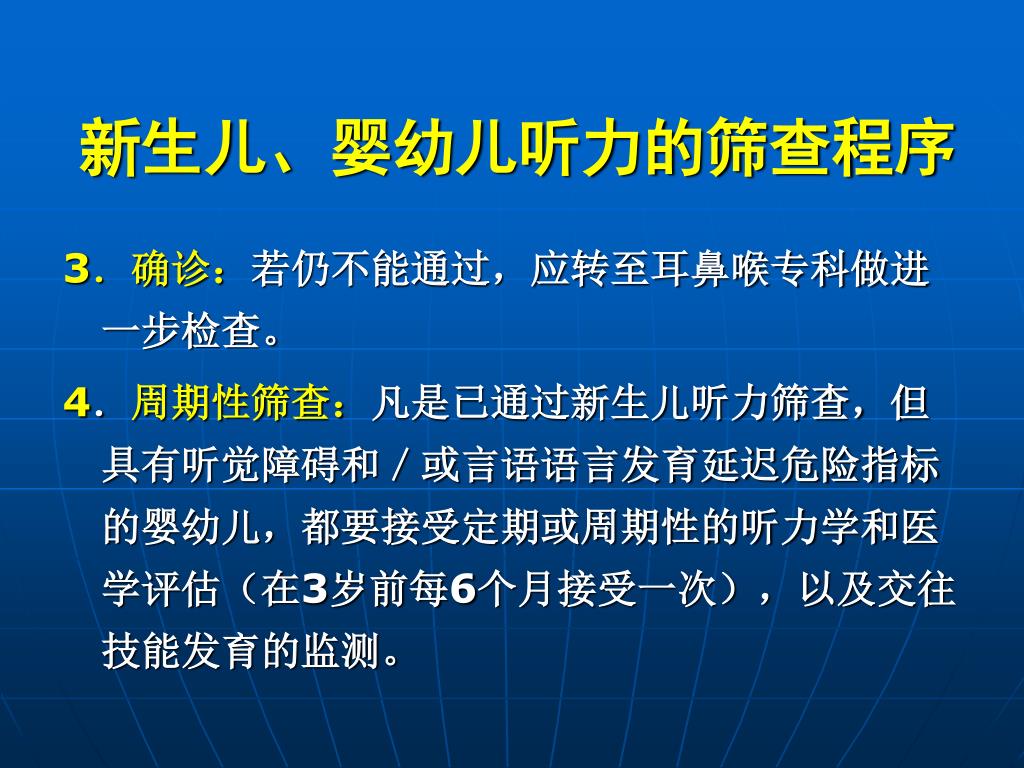 新生儿、婴幼儿听力的筛查程序

3．确诊：若仍不能通过，应转至耳鼻喉专科做进一步检查。

4．周期性筛查：凡是已通过新生儿听力筛查，但具有听觉障碍和／或言语语言发育延迟危险指标的婴幼儿，都要接受定期或周期性的听力学和医学评估（在3岁前每6个月接受一次），以及交往技能发育的监测。